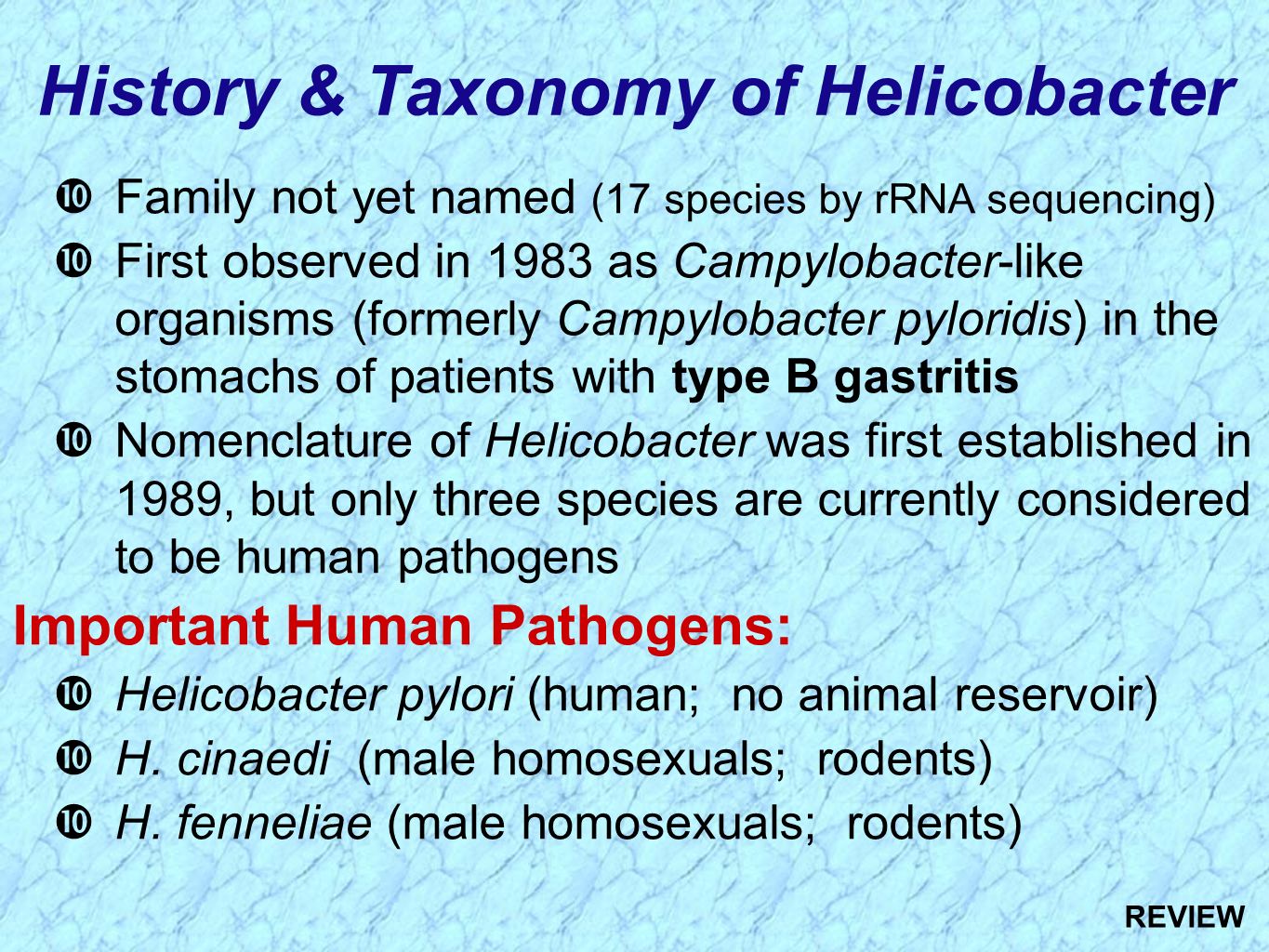 History & Taxonomy of Helicobacter

❿ Family not yet named (17 species by rRNA sequencing)

❿ First observed in 1983 as Campylobacter-like organisms (formerly Campylobacter pyloridis) in the stomachs of patients with type B gastritis

❿ Nomenclature of Helicobacter was first established in 1989, but only three species are currently considered to be human pathogens

Important Human Pathogens:

❿ Helicobacter pylori (human; no animal reservoir)

❿ H. cinaedi (male homosexuals; rodents)

❿ H. fenneliae (male homosexuals; rodents)

REVIEW